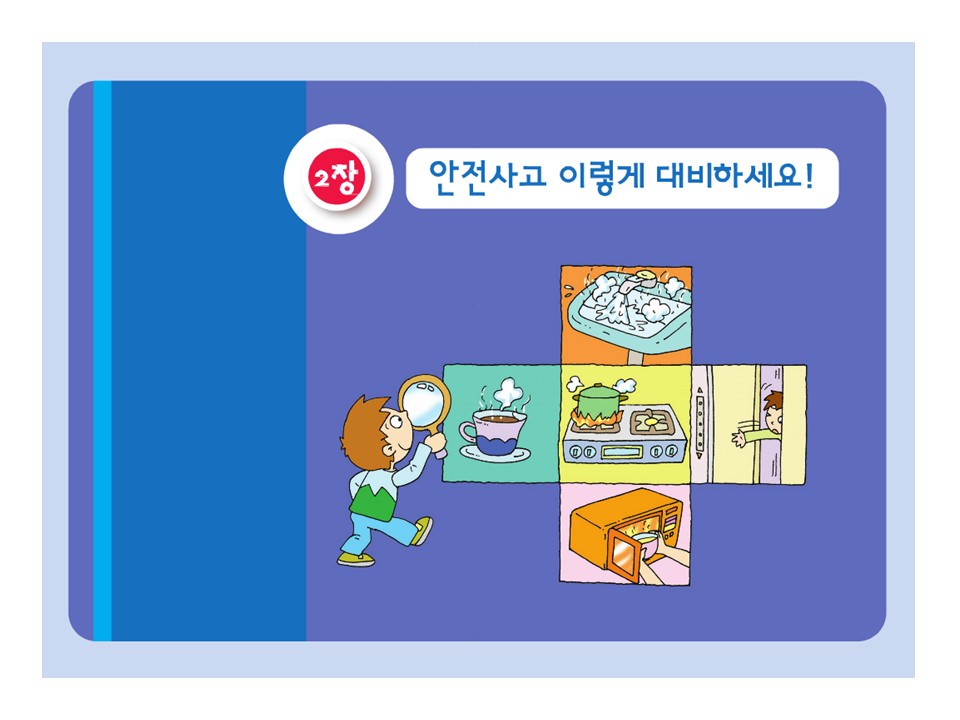 2장

안전사고 이렇게 대비하세요!